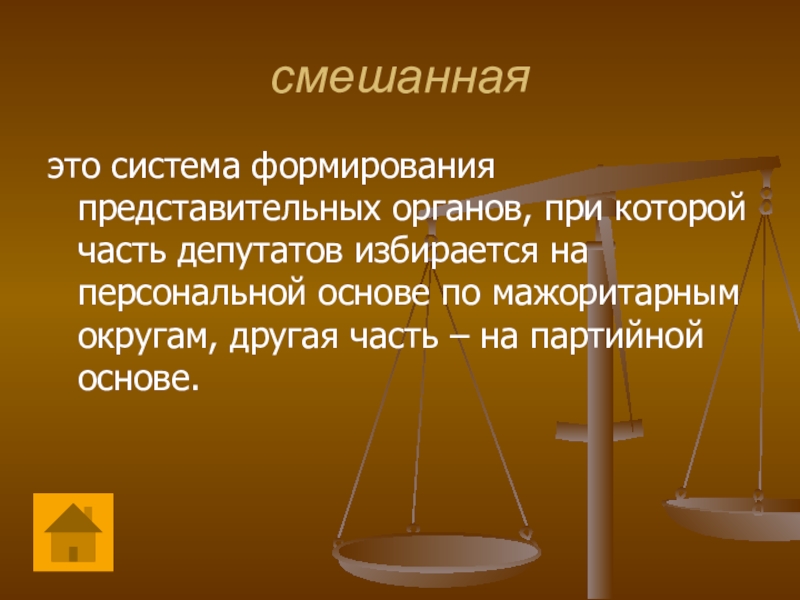 смешанная

это система формирования представительных органов, при которой часть депутатов избирается на персональной основе по мажоритарным округам, другая часть – на партийной основе.